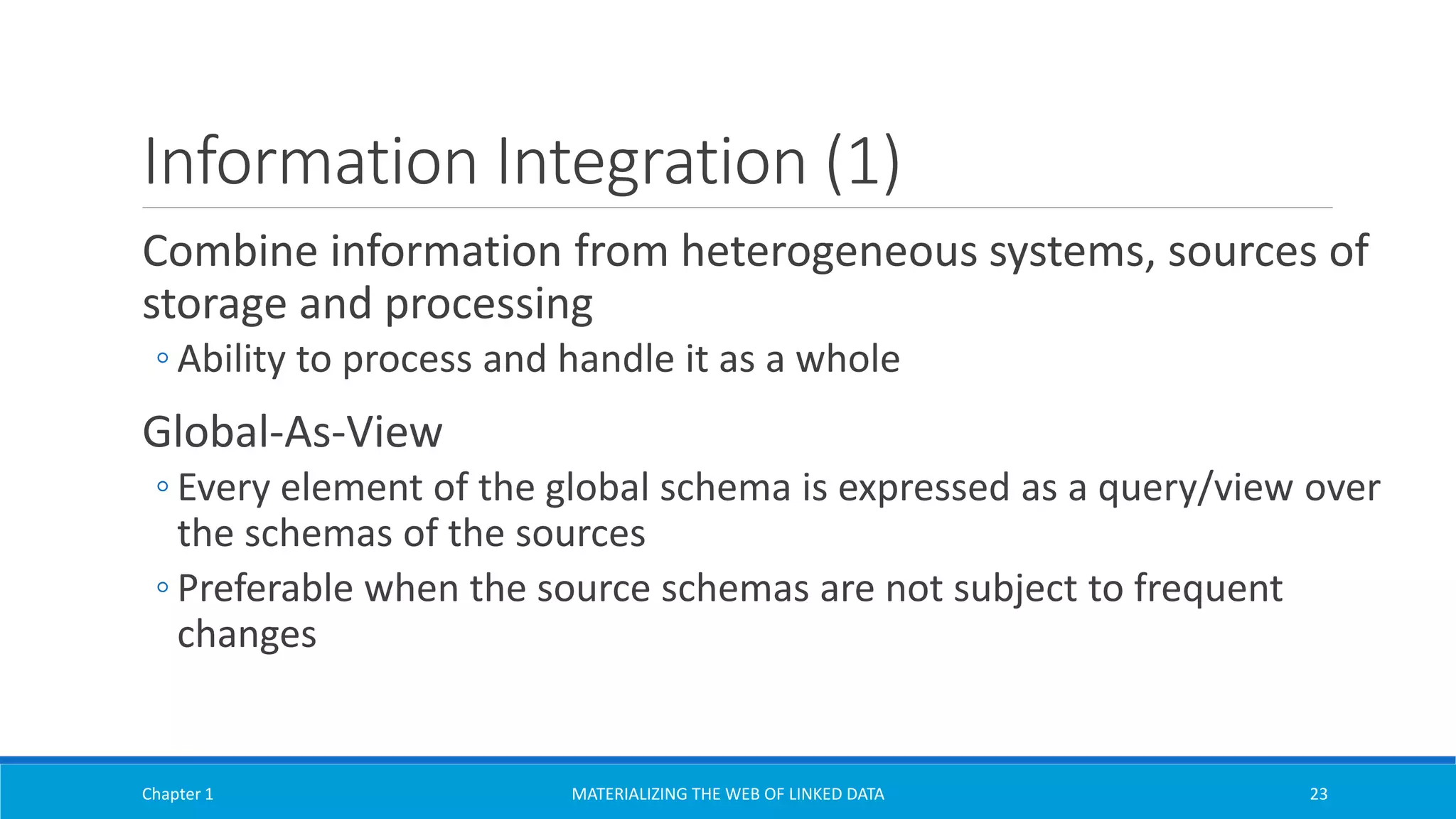 Information Integration (1)

Combine information from heterogeneous systems, sources of storage and processing

◦ Ability to process and handle it as a whole

Global-As-View

◦ Every element of the global schema is expressed as a query/view over the schemas of the sources

◦ Preferable when the source schemas are not subject to frequent changes

Chapter 1

MATERIALIZING THE WEB OF LINKED DATA

23